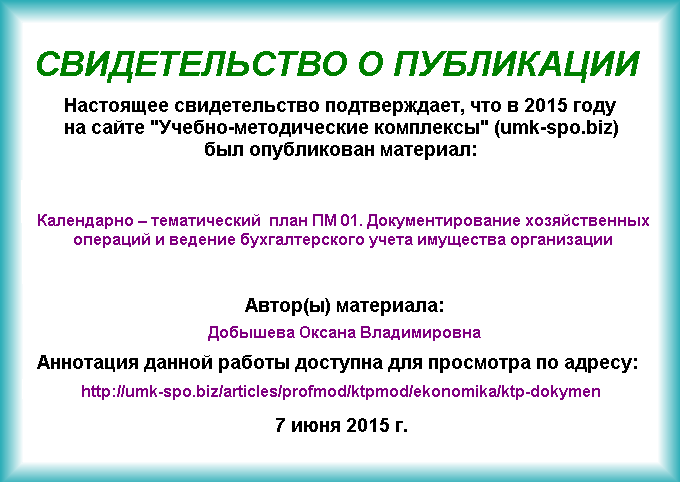 СВИДЕТЕЛЬСТВО О ПУБЛИКАЦИИ

Настоящее свидетельство подтверждает, что в 2015 году на сайте "Учебно-методические комплексы" (umk-spo.biz) был опубликован материал:

Календарно – тематический план ПМ 01. Документирование хозяйственных операций и ведение бухгалтерского учета имущества организации

Автор(ы) материала:

Добышева Оксана Владимировна

Аннотация данной работы доступна для просмотра по адресу:

http://umk-spo.biz/articles/profmod/ktpmod/ekonomika/ktp-dokymen

7 июня 2015 г.